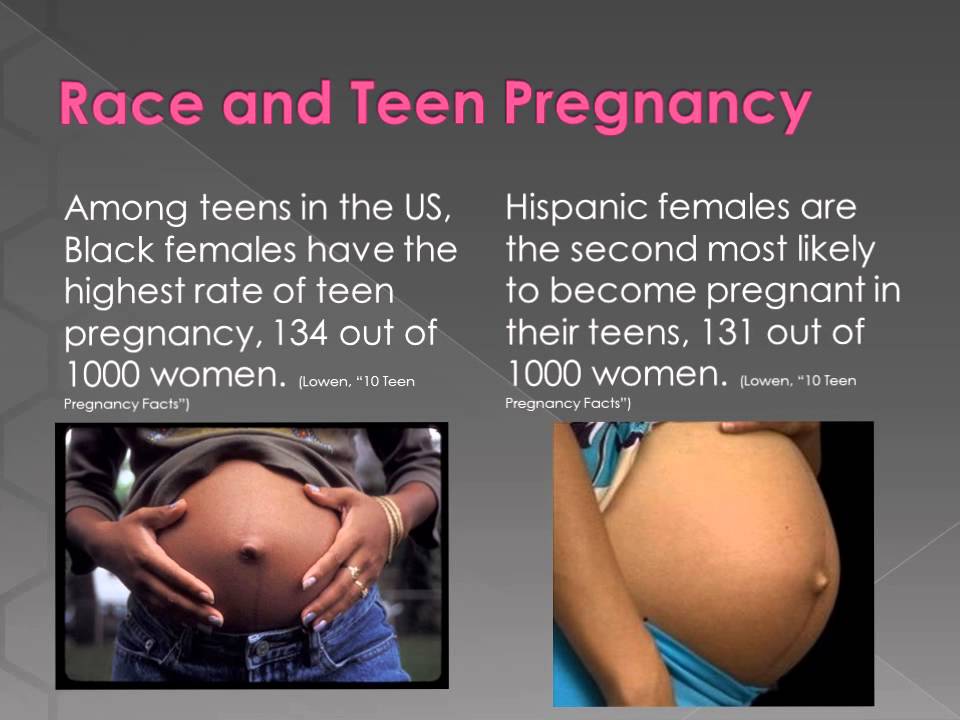 Race and Teen Pregnancy

Among teens in the US, Black females have the highest rate of teen pregnancy, 134 out of 1000 women. (Lowen, "10 Teen Pregnancy Facts")

Hispanic females are the second most likely to become pregnant in their teens, 131 out of 1000 women. (Lowen, "10 Teen Pregnancy Facts")